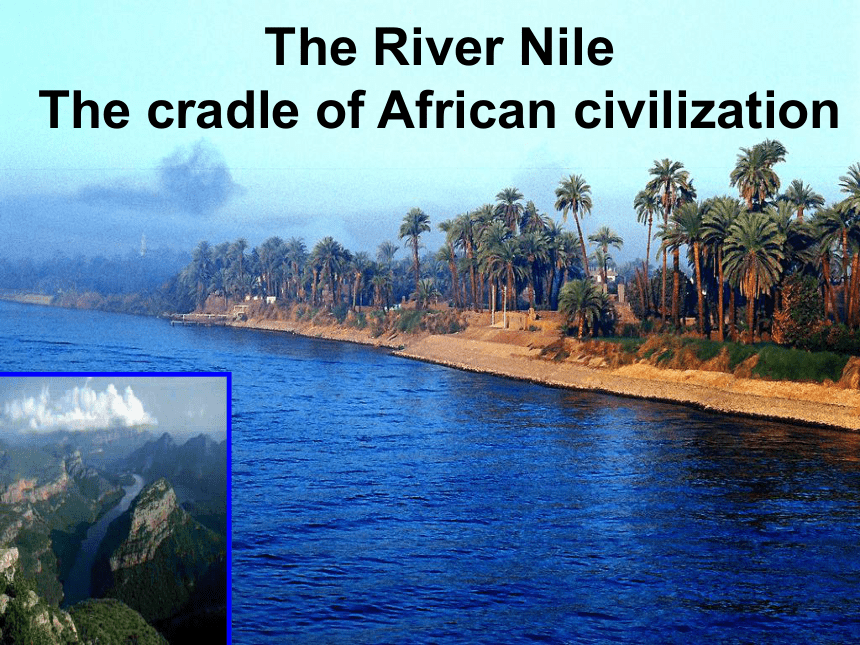 The River Nile
The cradle of African civilization